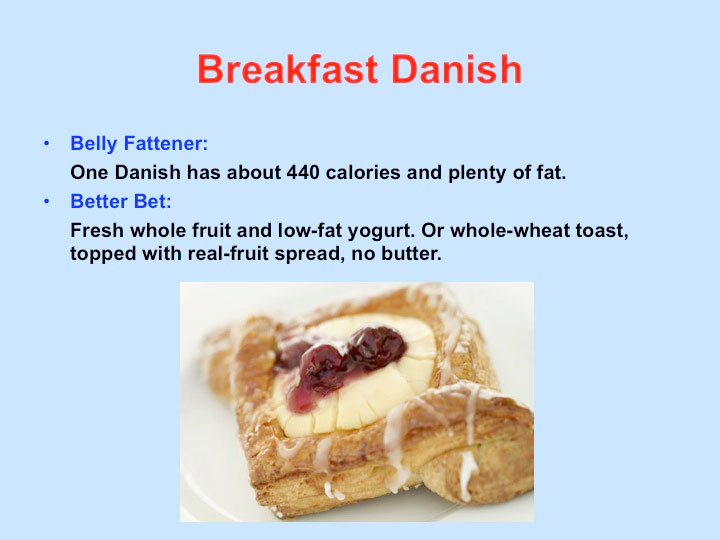 Breakfast Danish

• Belly Fattener:
One Danish has about 440 calories and plenty of fat.
• Better Bet:
Fresh whole fruit and low-fat yogurt. Or whole-wheat toast, topped with real-fruit spread, no butter.